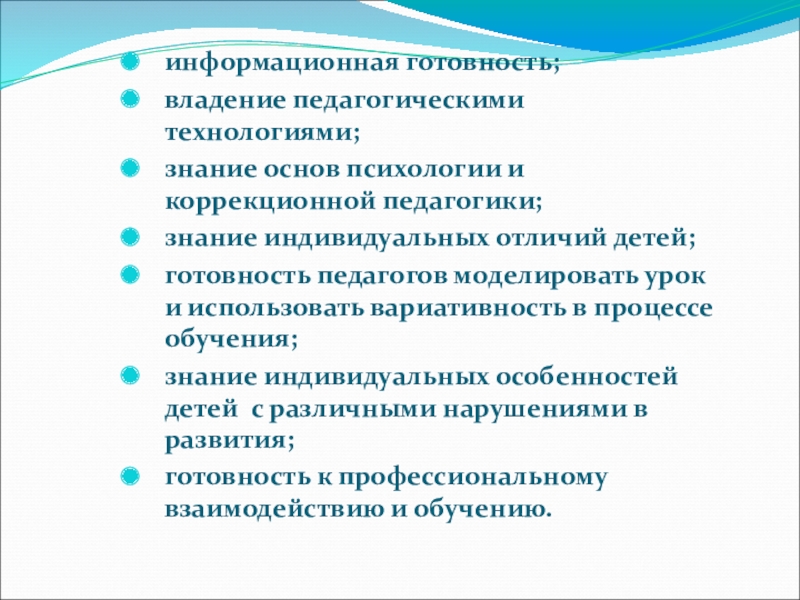 информационная готовность;
владение педагогическими технологиями;
знание основ психологии и коррекционной педагогики;
знание индивидуальных отличий детей;
готовность педагогов моделировать урок и использовать вариативность в процессе обучения;
знание индивидуальных особенностей детей с различными нарушениями в развития;
готовность к профессиональному взаимодействию и обучению.